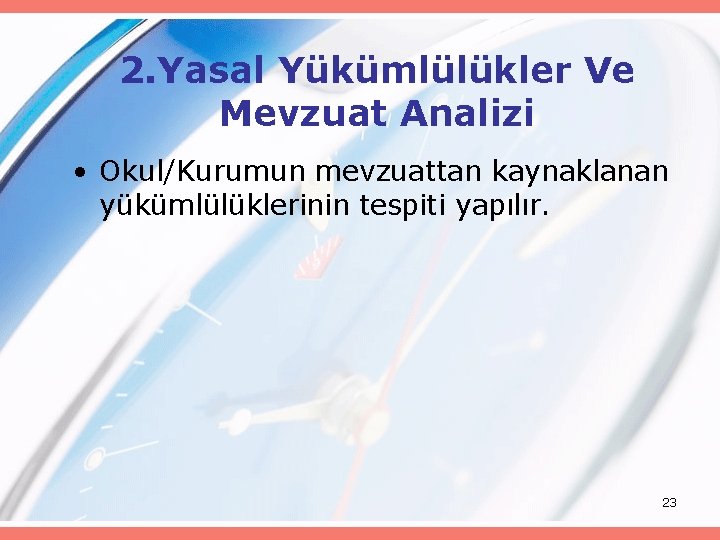 2.Yasal Yükümlülükler Ve Mevzuat Analizi

• Okul/Kurumun mevzuattan kaynaklanan yükümlülüklerinin tespiti yapılır.

23